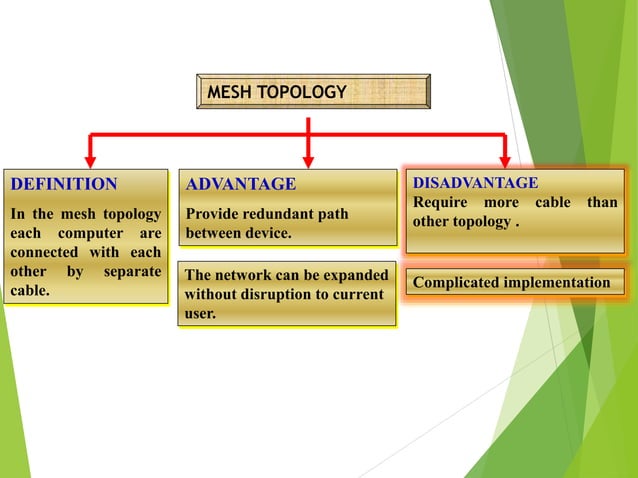 MESH TOPOLOGY

DEFINITION

In the mesh topology each computer are connected with each other by separate cable.

ADVANTAGE

Provide redundant path between device.

The network can be expanded without disruption to current user.

DISADVANTAGE

Require more cable than other topology .

Complicated implementation